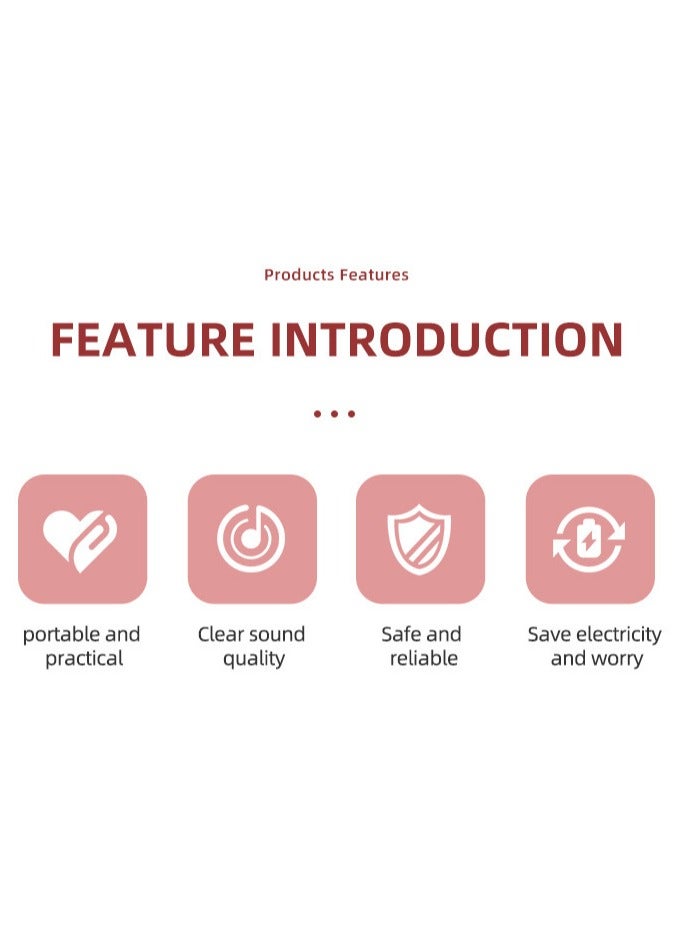 Products Features

FEATURE INTRODUCTION

portable and practical

Clear sound quality

Safe and reliable

Save electricity and worry